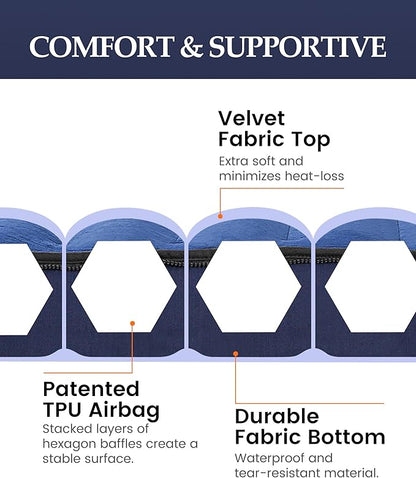 COMFORT & SUPPORTIVE

Velvet Fabric Top

Extra soft and minimizes heat-loss

Patented TPU Airbag

Stacked layers of hexagon baffles create a stable surface.

Durable Fabric Bottom

Waterproof and tear-resistant material.